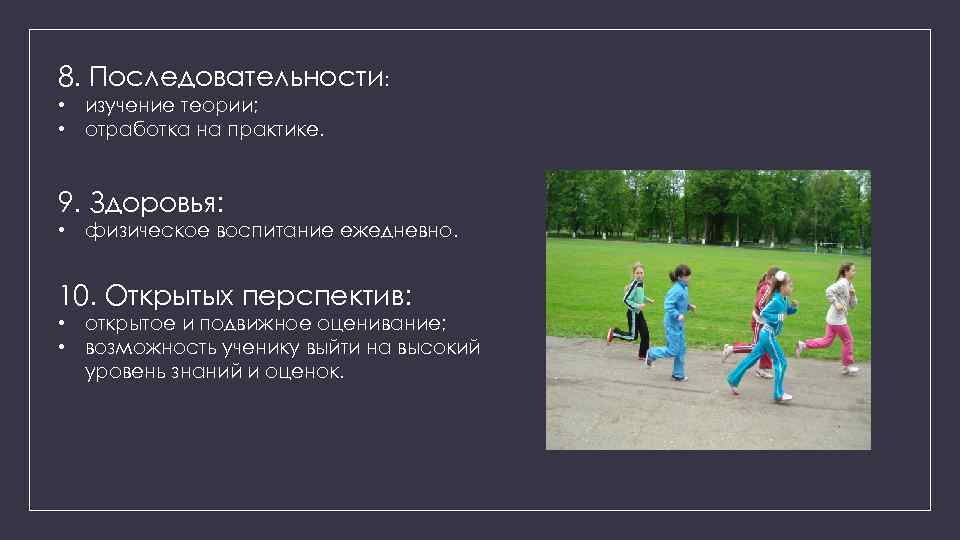 8. Последовательности:
• изучение теории;
• отработка на практике.

9. Здоровья:
• физическое воспитание ежедневно.

10. Открытых перспектив:
• открытое и подвижное оценивание;
• возможность ученику выйти на высокий уровень знаний и оценок.